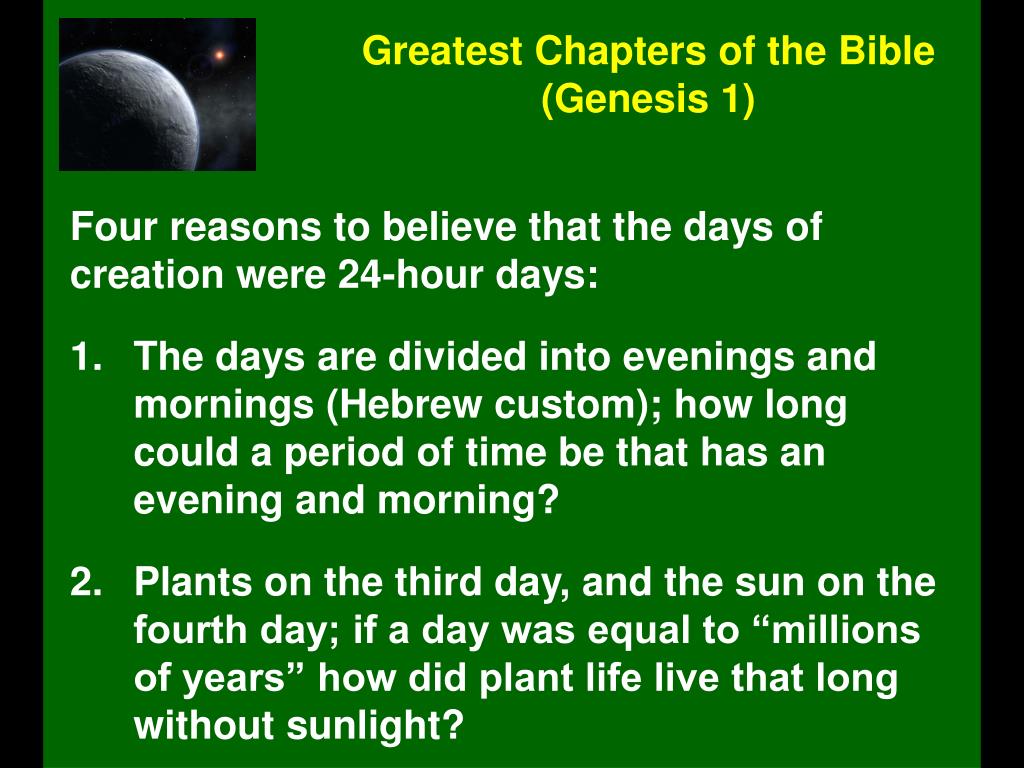 Greatest Chapters of the Bible
(Genesis 1)

Four reasons to believe that the days of creation were 24-hour days:

1. The days are divided into evenings and mornings (Hebrew custom); how long could a period of time be that has an evening and morning?

2. Plants on the third day, and the sun on the fourth day; if a day was equal to “millions of years” how did plant life live that long without sunlight?